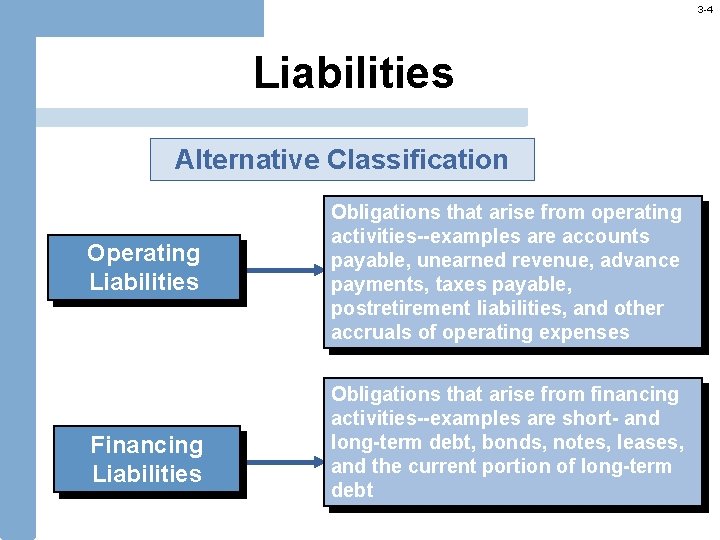 3-4

Liabilities

Alternative Classification

Operating Liabilities

Obligations that arise from operating activities--examples are accounts payable, unearned revenue, advance payments, taxes payable, postretirement liabilities, and other accruals of operating expenses

Financing Liabilities

Obligations that arise from financing activities--examples are short- and long-term debt, bonds, notes, leases, and the current portion of long-term debt